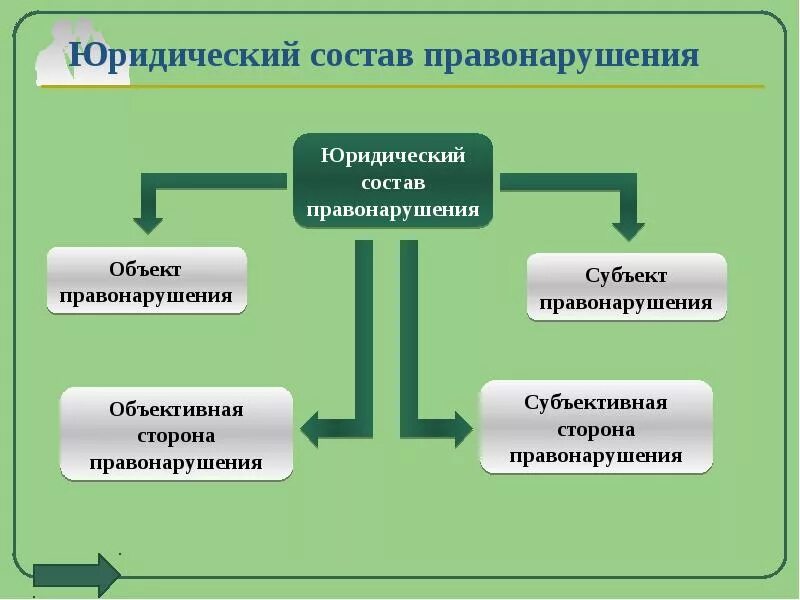 Юридический состав правонарушения

Юридический состав правонарушения

Объект правонарушения

Субъект правонарушения

Объективная сторона правонарушения

Субъективная сторона правонарушения